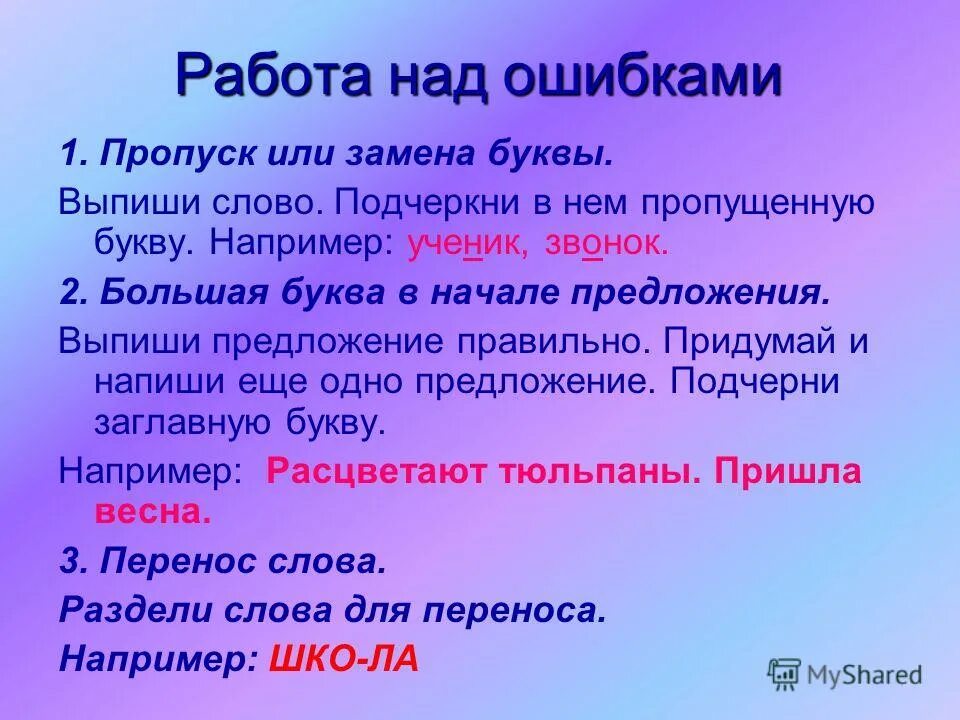 Работа над ошибками

1. Пропуск или замена буквы.

Выпиши слово. Подчеркни в нем пропущенную букву. Например: ученик, звонок.

2. Большая буква в начале предложения.

Выпиши предложение правильно. Придумай и напиши еще одно предложение. Подчерни заглавную букву.

Например: Расцветают тюльпаны. Пришла весна.

3. Перенос слова.

Раздели слова для переноса.

Например: ШКО-ЛА

MyShared